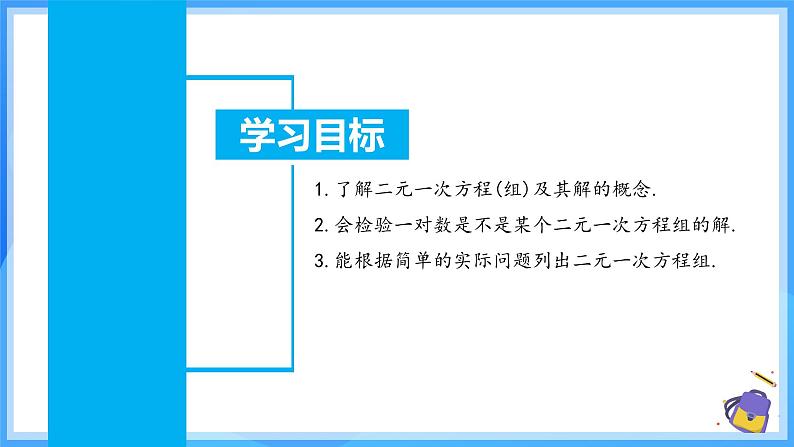 学习目标

1. 了解二元一次方程(组)及其解的概念.

2. 会检验一对数是不是某个二元一次方程组的解.

3. 能根据简单的实际问题列出二元一次方程组.